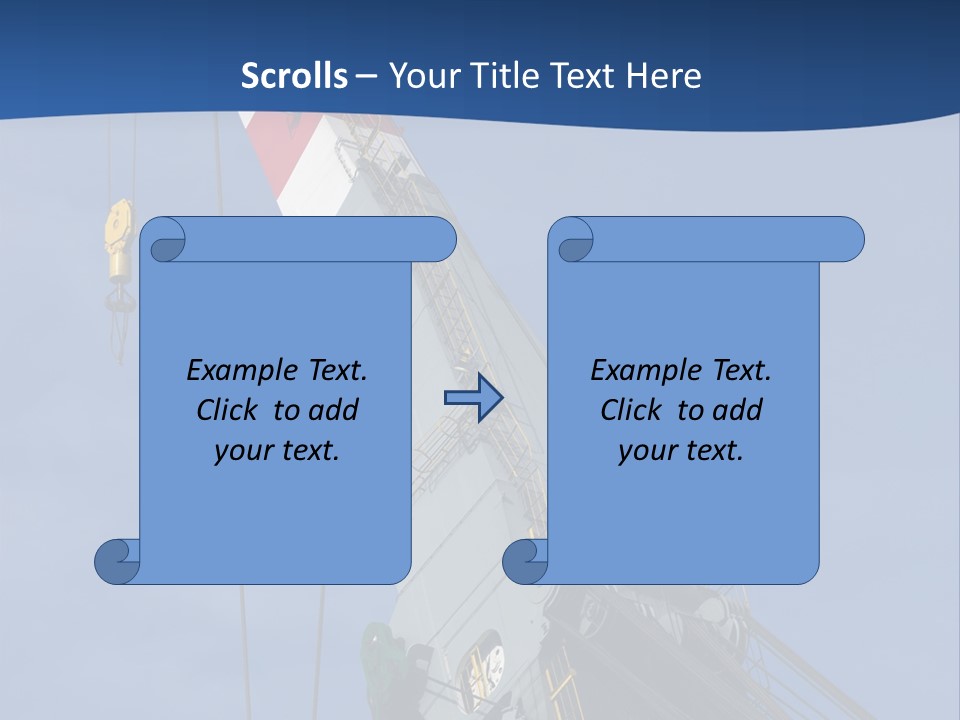 Scrolls – Your Title Text Here

Example Text. Click to add your text.

Example Text. Click to add your text.